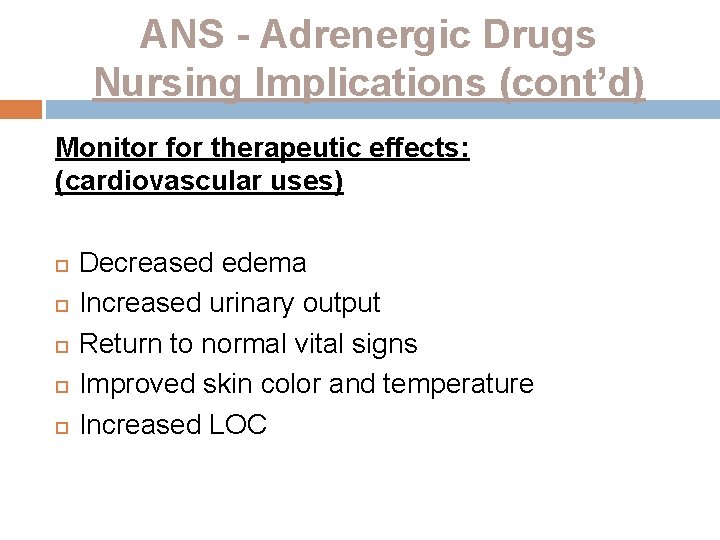 ANS - Adrenergic Drugs Nursing Implications (cont'd)

Monitor for therapeutic effects: (cardiovascular uses)

Decreased edema
Increased urinary output
Return to normal vital signs
Improved skin color and temperature
Increased LOC